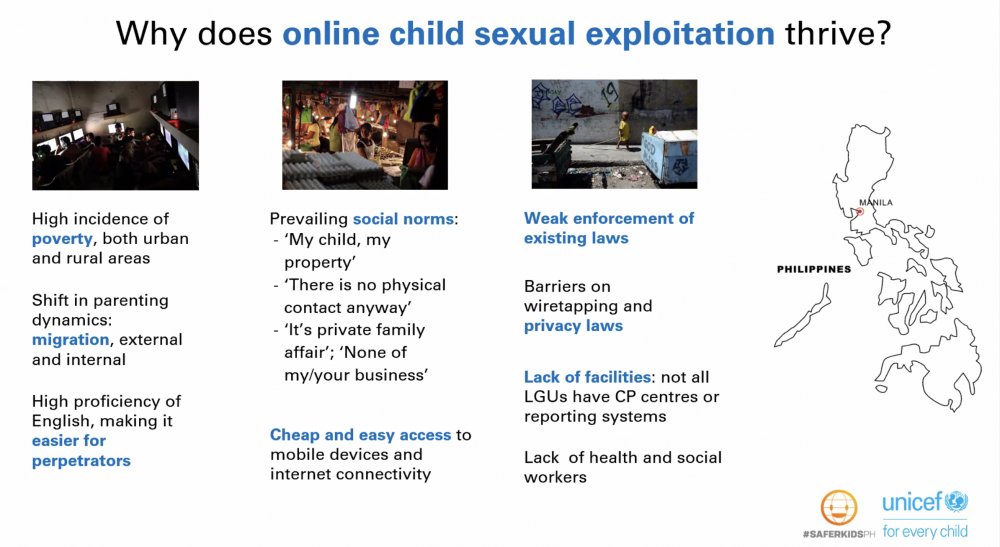 Why does online child sexual exploitation thrive?

High incidence of poverty, both urban and rural areas

Shift in parenting dynamics: migration, external and internal

High proficiency of English, making it easier for perpetrators

Prevailing social norms:
- 'My child, my property'
- 'There is no physical contact anyway'
- 'It's private family affair'; 'None of my/your business'

Cheap and easy access to mobile devices and internet connectivity

Weak enforcement of existing laws

Barriers on wiretapping and privacy laws

Lack of facilities: not all LGUs have CP centres or reporting systems

Lack of health and social workers

MANILA

PHILIPPINES

#SAFERKIDSPH

unicef
for every child